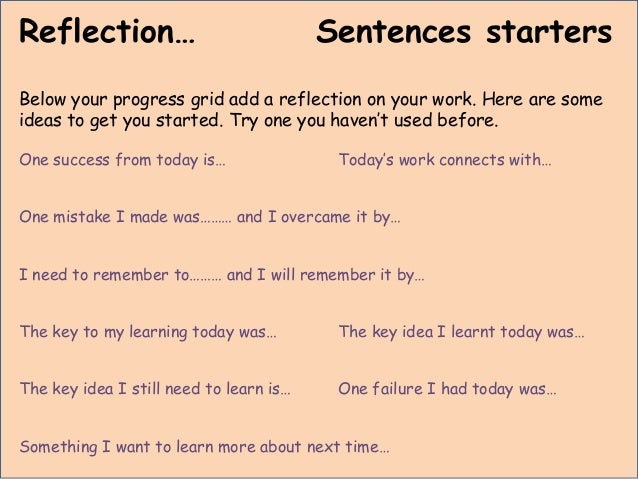 Reflection… Sentences starters

Below your progress grid add a reflection on your work. Here are some ideas to get you started. Try one you haven't used before.

One success from today is…

Today's work connects with…

One mistake I made was……… and I overcame it by…

I need to remember to……… and I will remember it by…

The key to my learning today was…

The key idea I learnt today was…

The key idea I still need to learn is…

One failure I had today was…

Something I want to learn more about next time…